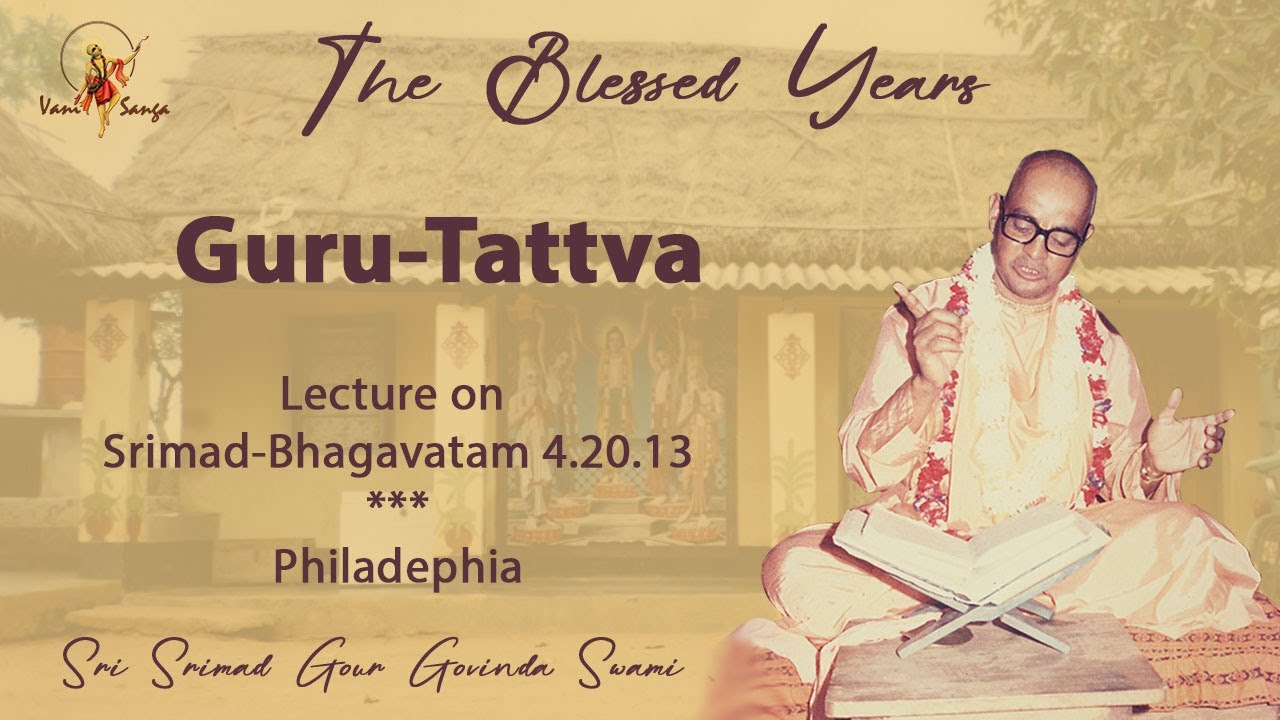 Vani Sanga

The Blessed Years

Guru-Tattva

Lecture on
Srimad-Bhagavatam 4.20.13
***
Philadephia

Sri Srimad Gour Govinda Swami